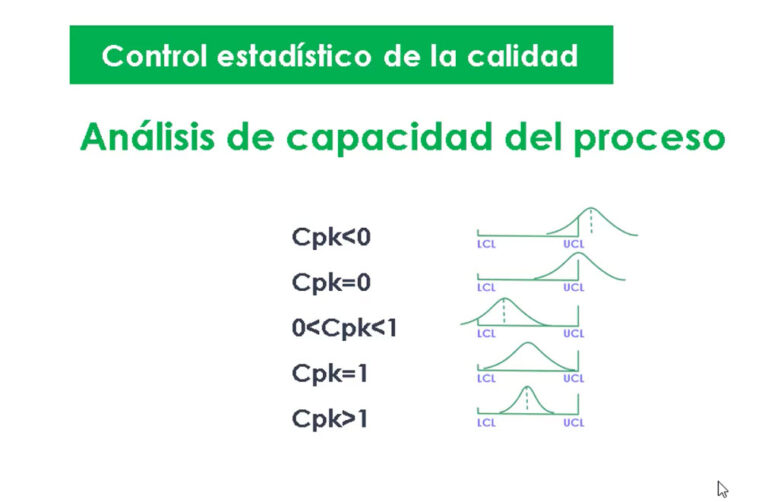 Control estadístico de la calidad

Análisis de capacidad del proceso

Cpk<0
LCL UCL

Cpk=0
LCL UCL

0<Cpk<1
LCL UCL

Cpk=1
LCL UCL

Cpk>1
LCL UCL